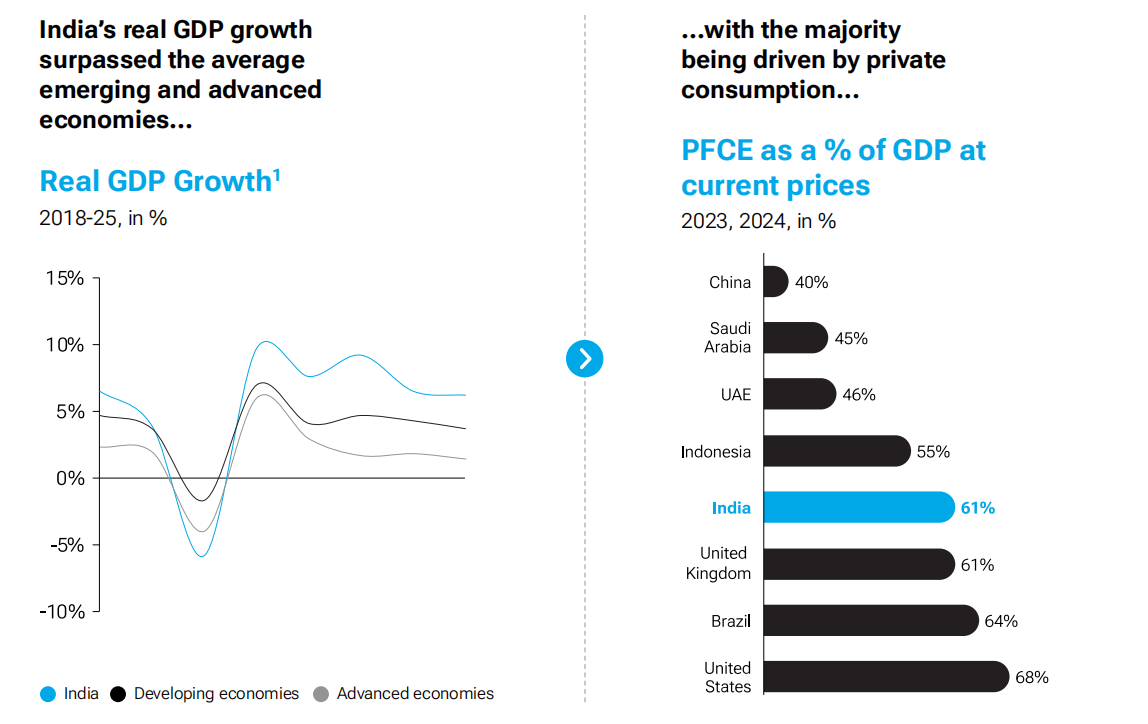 India's real GDP growth surpassed the average emerging and advanced economies...

Real GDP Growth$^1$

2018-25, in %

15%
10%
5%
0%
-5%
-10%

India
Developing economies
Advanced economies

...with the majority being driven by private consumption...

PFCE as a % of GDP at current prices

2023, 2024, in %

China 40%
Saudi Arabia 45%
UAE 46%
Indonesia 55%
India 61%
United Kingdom 61%
Brazil 64%
United States 68%